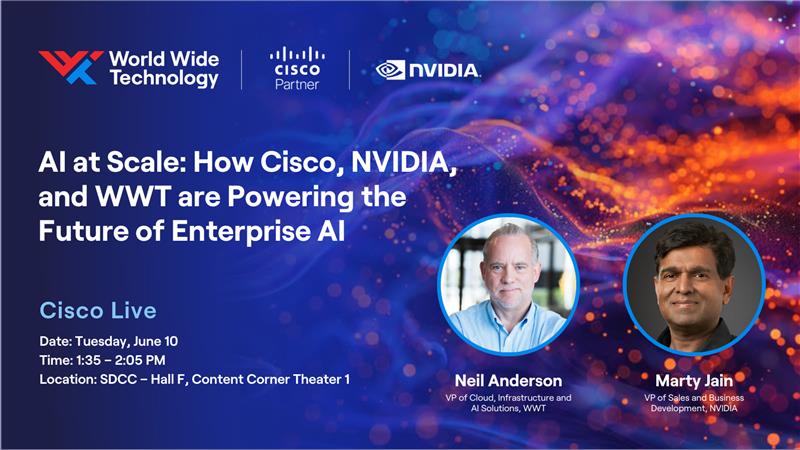 World Wide Technology

CISCO Partner

NVIDIA.

AI at Scale: How Cisco, NVIDIA, and WWT are Powering the Future of Enterprise AI

Cisco Live

Date: Tuesday, June 10
Time: 1:35 – 2:05 PM
Location: SDCC – Hall F, Content Corner Theater 1

Neil Anderson
VP of Cloud, Infrastructure and AI Solutions, WWT

Marty Jain
VP of Sales and Business Development, NVIDIA